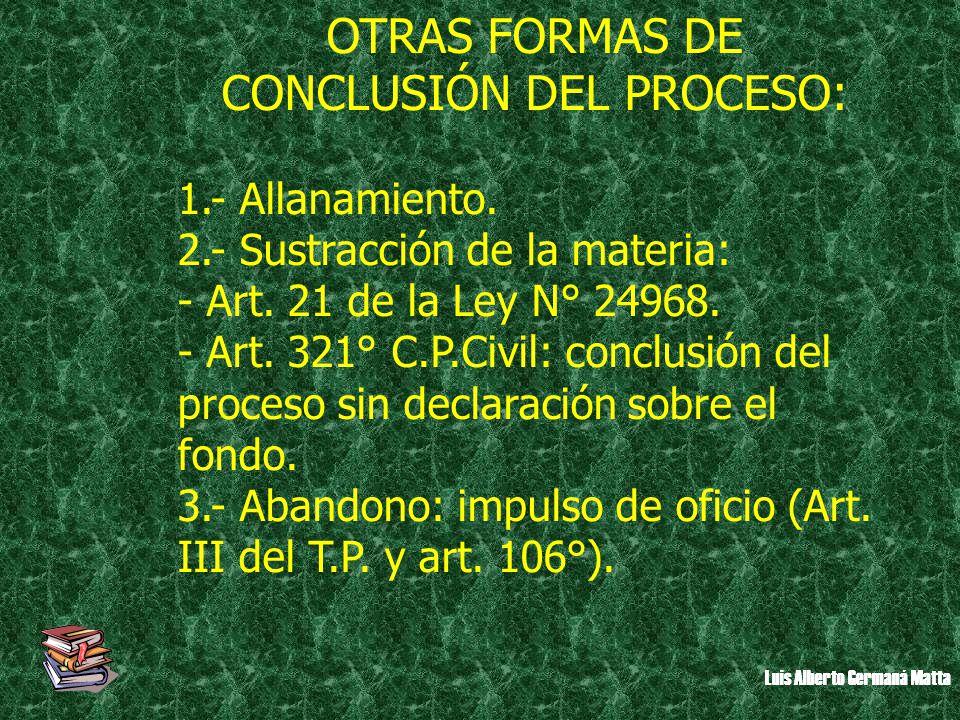 OTRAS FORMAS DE CONCLUSIÓN DEL PROCESO:

1.- Allanamiento.
2.- Sustracción de la materia:
- Art. 21 de la Ley N° 24968.
- Art. 321° C.P.Civil: conclusión del proceso sin declaración sobre el fondo.
3.- Abandono: impulso de oficio (Art. III del T.P. y art. 106°).

Luis Alberto Germaná Matta